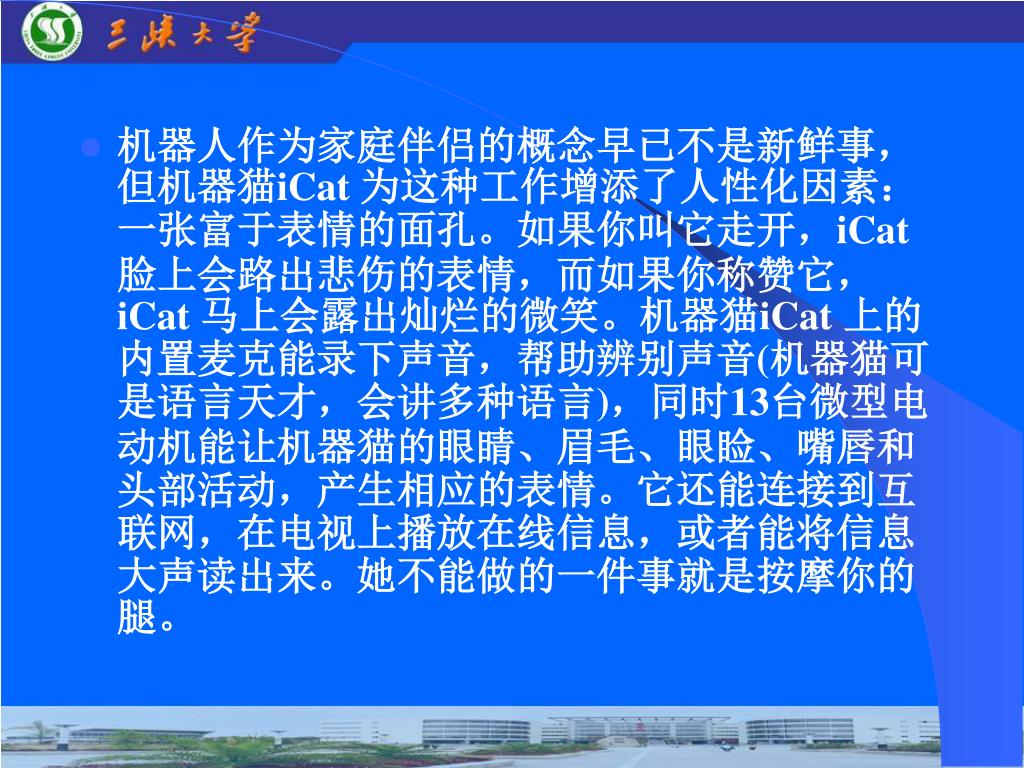 三峡大学

机器人作为家庭伴侣的概念早已不是新鲜事，但机器猫iCat 为这种工作增添了人性化因素：一张富于表情的面孔。如果你叫它走开，iCat 脸上会路出悲伤的表情，而如果你称赞它，iCat 马上会露出灿烂的微笑。机器猫iCat 上的内置麦克能录下声音，帮助辨别声音(机器猫可是语言天才，会讲多种语言)，同时13台微型电动机能让机器猫的眼睛、眉毛、眼睑、嘴唇和头部活动，产生相应的表情。它还能连接到互联网，在电视上播放在线信息，或者能将信息大声读出来。她不能做的一件事就是按摩你的腿。